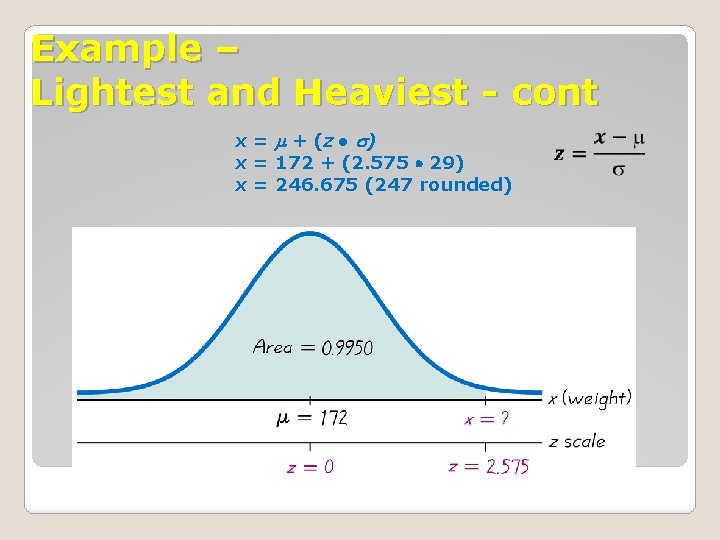 Example –
Lightest and Heaviest - cont

$x = \mu + (z \bullet \sigma)$
$x = 172 + (2.575 \bullet 29)$
$x = 246.675$ (247 rounded)

$z = \frac{x - \mu}{\sigma}$

Area = 0.9950

x (weight)

$\mu = 172$

$x = ?$

z scale

$z = 0$

$z = 2.575$